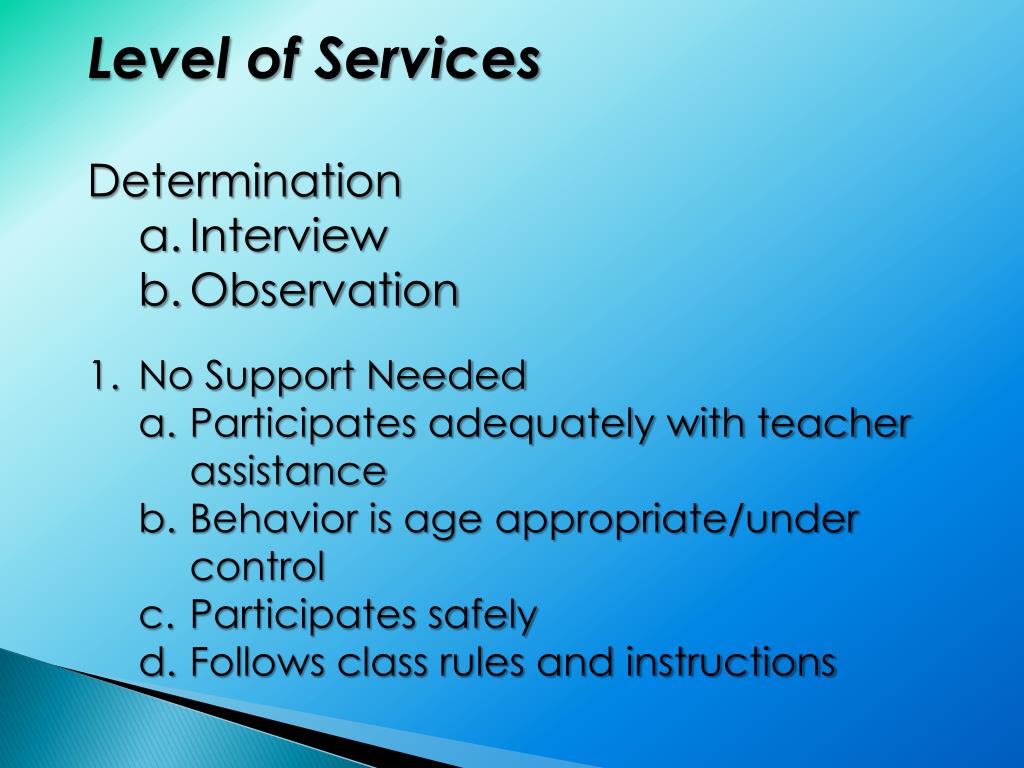 Level of Services

Determination
a. Interview
b. Observation

1. No Support Needed
a. Participates adequately with teacher assistance
b. Behavior is age appropriate/under control
c. Participates safely
d. Follows class rules and instructions